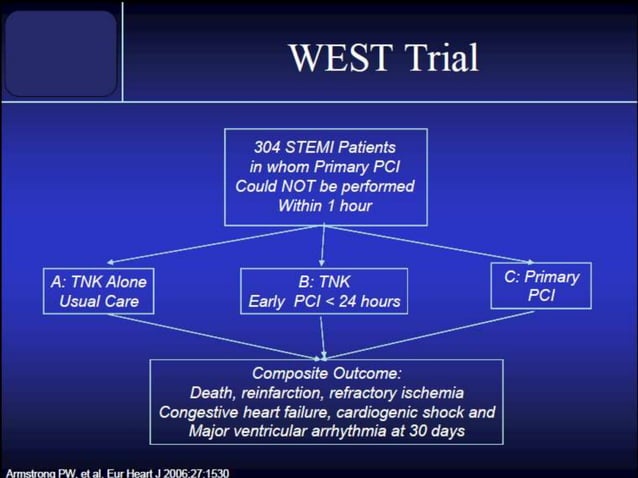 WEST Trial

304 STEMI Patients in whom Primary PCI Could NOT be performed Within 1 hour

A: TNK Alone Usual Care

B: TNK Early PCI < 24 hours

C: Primary PCI

Composite Outcome: Death, reinfarction, refractory ischemia Congestive heart failure, cardiogenic shock and Major ventricular arrhythmia at 30 days

Armstrong PW, et al. Eur Heart J 2006;27:1530